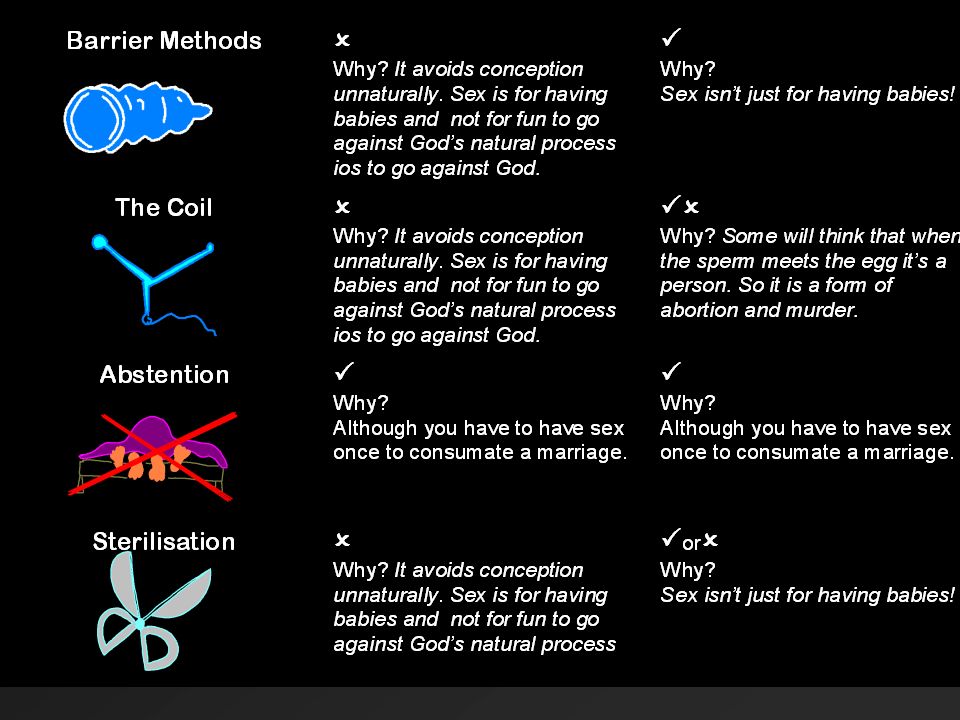 | | | |
|---|---|---|
| Barrier Methods | ✗ Why? It avoids conception unnaturally. Sex is for having babies and not for fun to go against God's natural process ios to go against God. | ✓ Why? Sex isn't just for having babies! |
| The Coil | ✗ Why? It avoids conception unnaturally. Sex is for having babies and not for fun to go against God's natural process ios to go against God. | ✓✗ Why? Some will think that when the sperm meets the egg it's a person. So it is a form of abortion and murder. |
| Abstention | ✓ Why? Although you have to have sex once to consumate a marriage. | ✓ Why? Although you have to have sex once to consumate a marriage. |
| Sterilisation | ✗ Why? It avoids conception unnaturally. Sex is for having babies and not for fun to go against God's natural process | ✓or✗ Why? Sex isn't just for having babies! |